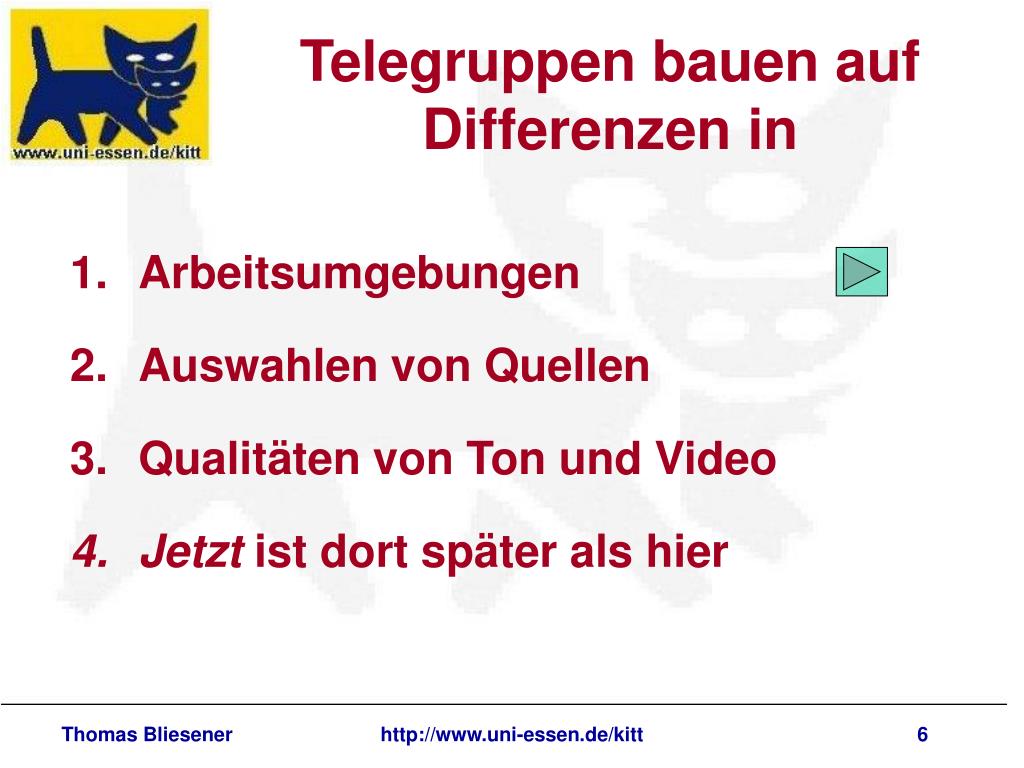 www.uni-essen.de/kitt

Telegruppen bauen auf Differenzen in

1. Arbeitsumgebungen

2. Auswahlen von Quellen

3. Qualitäten von Ton und Video

4. Jetzt ist dort später als hier

Thomas Bliesener http://www.uni-essen.de/kitt 6